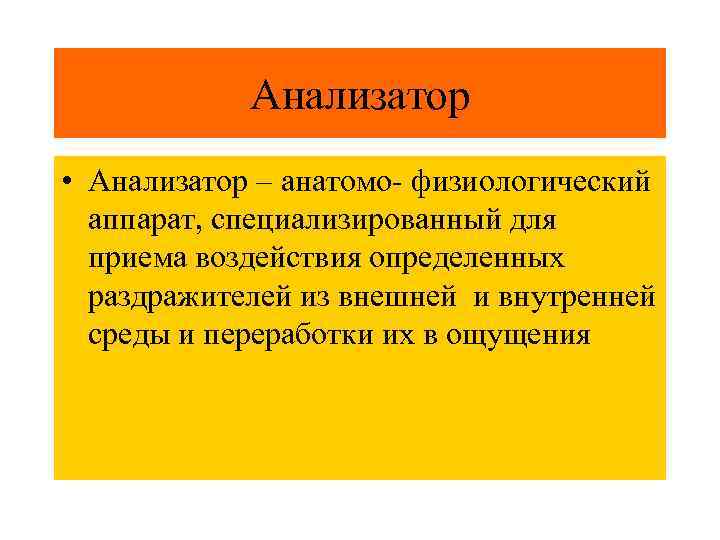 Анализатор

• Анализатор – анатомо- физиологический аппарат, специализированный для приема воздействия определенных раздражителей из внешней и внутренней среды и переработки их в ощущения